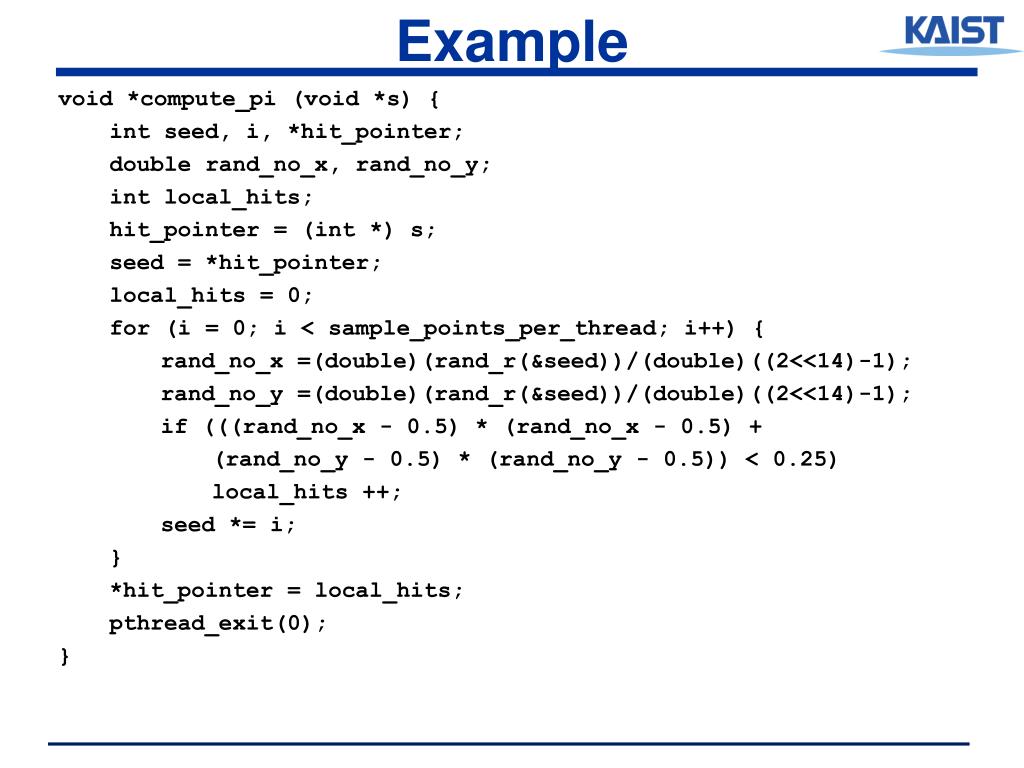 Example

KAIST

void *compute_pi (void *s) {
int seed, i, *hit_pointer;
double rand_no_x, rand_no_y;
int local_hits;
hit_pointer = (int *) s;
seed = *hit_pointer;
local_hits = 0;
for (i = 0; i < sample_points_per_thread; i++) {
rand_no_x =(double)(rand_r(&seed))/(double)((2<<14)-1);
rand_no_y =(double)(rand_r(&seed))/(double)((2<<14)-1);
if (((rand_no_x - 0.5) * (rand_no_x - 0.5) +
(rand_no_y - 0.5) * (rand_no_y - 0.5)) < 0.25)
local_hits ++;
seed *= i;
}
*hit_pointer = local_hits;
pthread_exit(0);
}